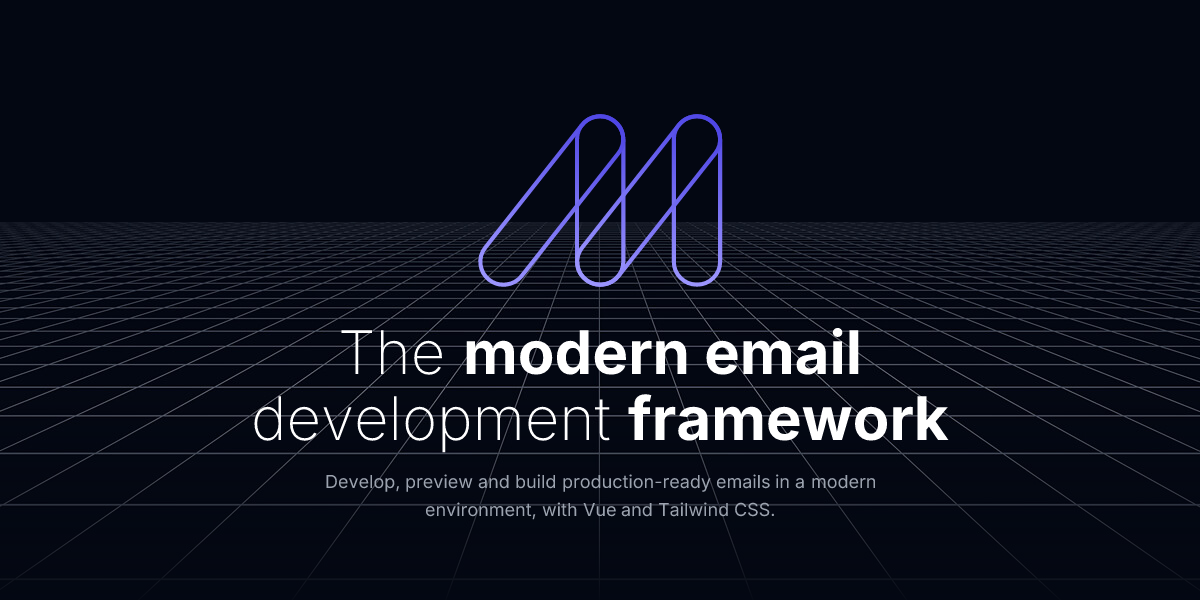 The modern email development framework

Develop, preview and build production-ready emails in a modern environment, with Vue and Tailwind CSS.